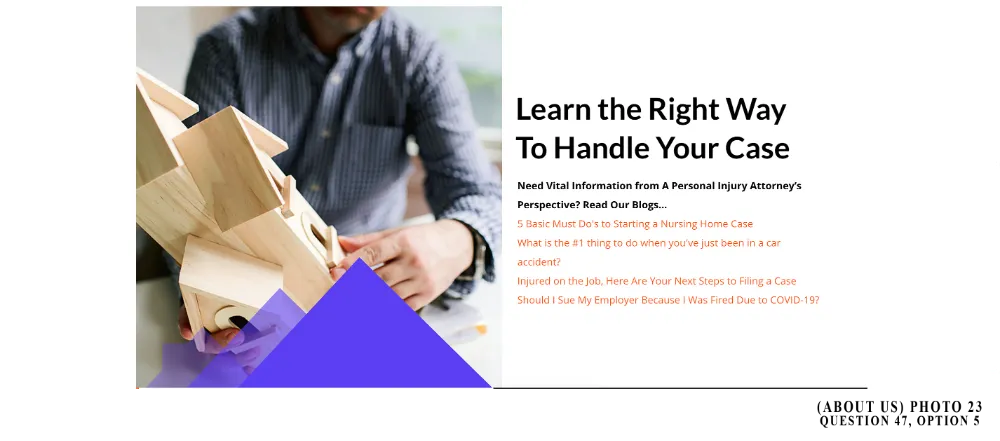 Learn the Right Way To Handle Your Case

Need Vital Information from A Personal Injury Attorney's Perspective? Read Our Blogs...

5 Basic Must Do's to Starting a Nursing Home Case

What is the #1 thing to do when you've just been in a car accident?

Injured on the Job, Here Are Your Next Steps to Filing a Case

Should I Sue My Employer Because I Was Fired Due to COVID-19?

(ABOUT US) PHOTO 23
QUESTION 47, OPTION 5